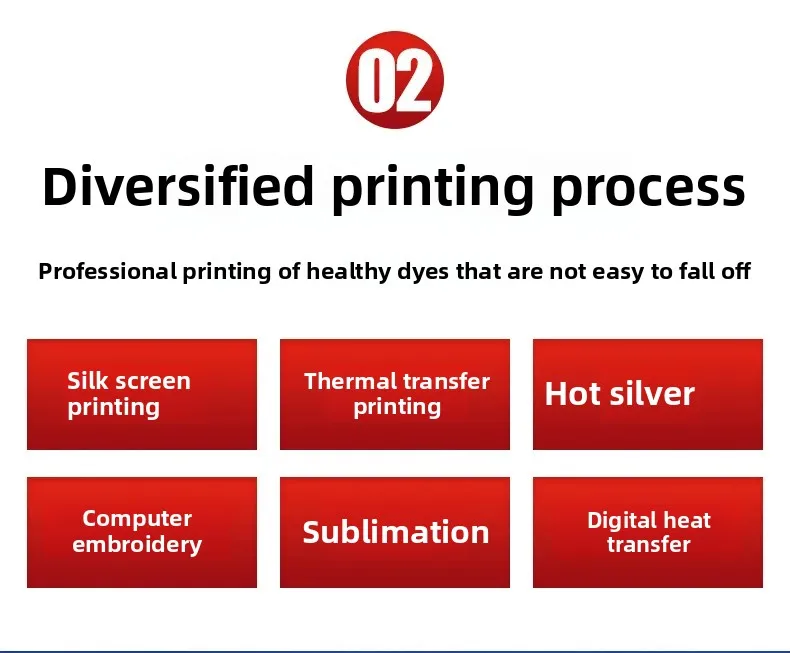 02

Diversified printing process

Professional printing of healthy dyes that are not easy to fall off

Silk screen printing

Thermal transfer printing

Hot silver

Computer embroidery

Sublimation

Digital heat transfer